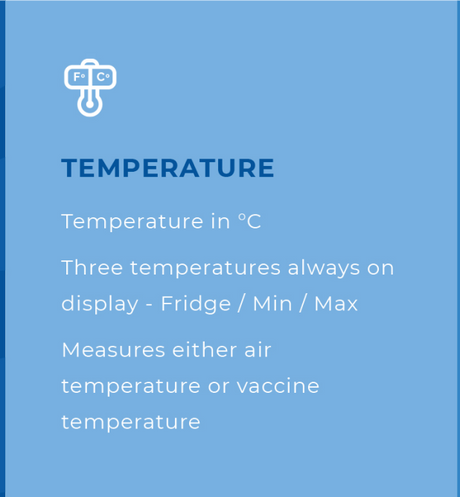 F° C°

TEMPERATURE

Temperature in °C

Three temperatures always on display - Fridge / Min / Max

Measures either air temperature or vaccine temperature